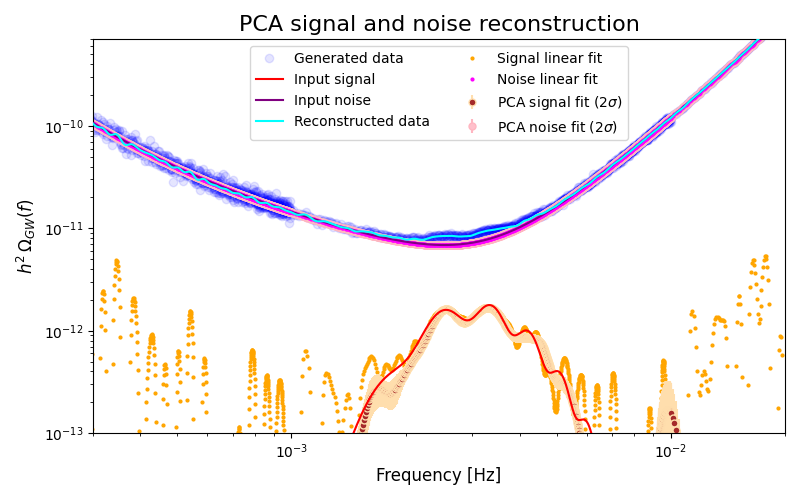 PCA signal and noise reconstruction

Generated data
Input signal
Input noise
Reconstructed data
Signal linear fit
Noise linear fit
PCA signal fit ($2\sigma$)
PCA noise fit ($2\sigma$)

$h^2\,\Omega_{GW}(f)$

$10^{-10}$
$10^{-11}$
$10^{-12}$
$10^{-13}$

$10^{-3}$
$10^{-2}$

Frequency [Hz]